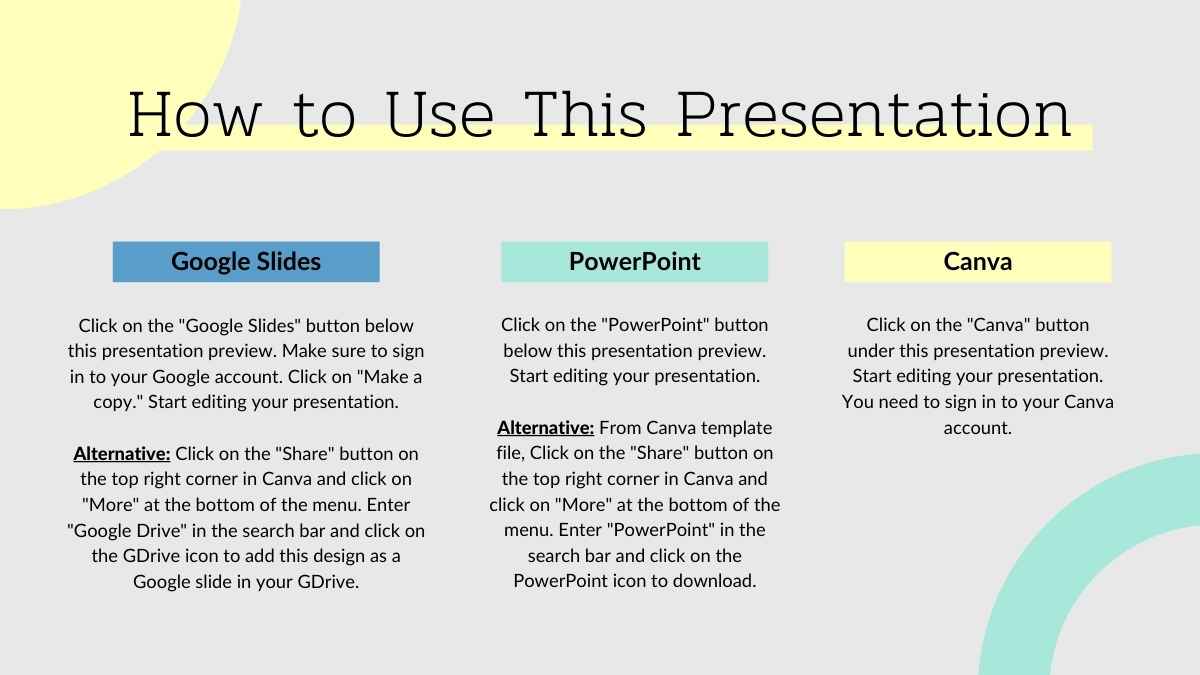 How to Use This Presentation

Google Slides

Click on the "Google Slides" button below this presentation preview. Make sure to sign in to your Google account. Click on "Make a copy." Start editing your presentation.

Alternative: Click on the "Share" button on the top right corner in Canva and click on "More" at the bottom of the menu. Enter "Google Drive" in the search bar and click on the GDrive icon to add this design as a Google slide in your GDrive.

PowerPoint

Click on the "PowerPoint" button below this presentation preview. Start editing your presentation.

Alternative: From Canva template file, Click on the "Share" button on the top right corner in Canva and click on "More" at the bottom of the menu. Enter "PowerPoint" in the search bar and click on the PowerPoint icon to download.

Canva

Click on the "Canva" button under this presentation preview. Start editing your presentation. You need to sign in to your Canva account.